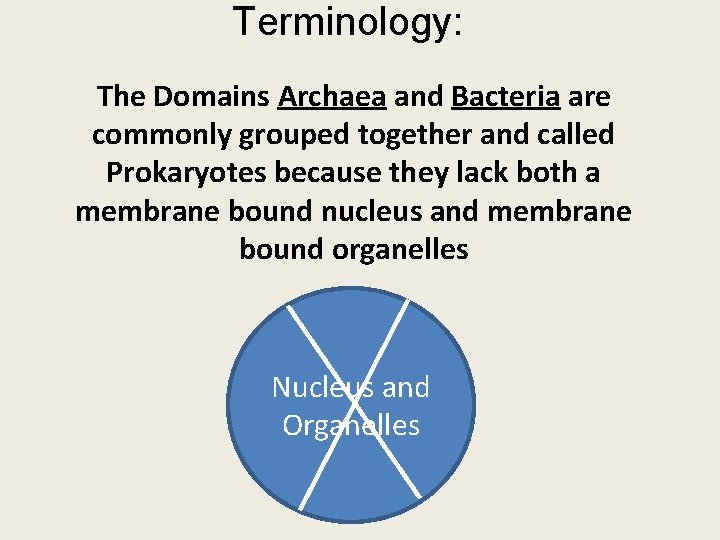 Terminology:

The Domains Archaea and Bacteria are commonly grouped together and called Prokaryotes because they lack both a membrane bound nucleus and membrane bound organelles

Nucleus and Organelles